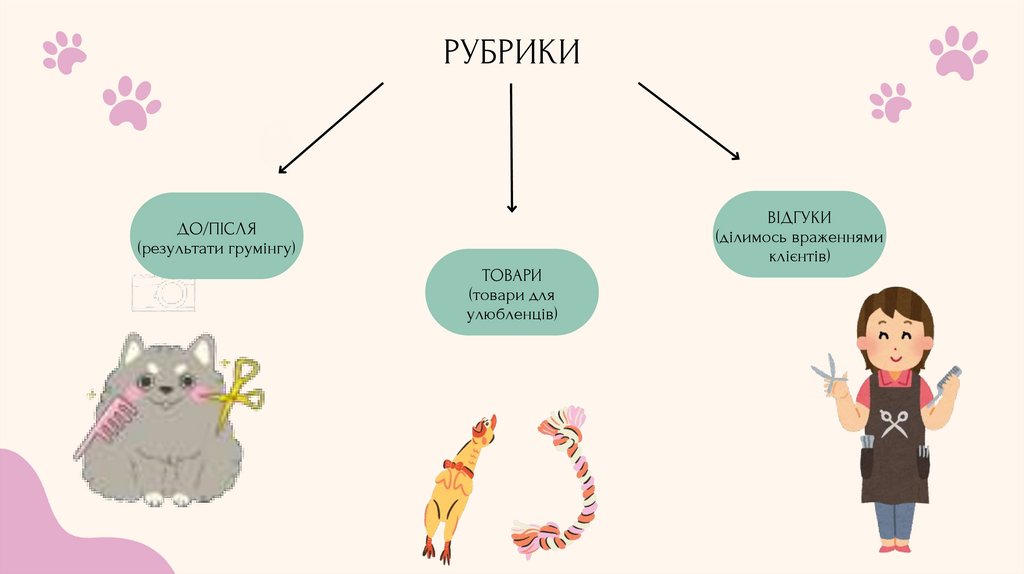 РУБРИКИ

ДО/ПІСЛЯ
(результати грумінгу)

ТОВАРИ
(товари для улюбленців)

ВІДГУКИ
(ділимось враженнями клієнтів)